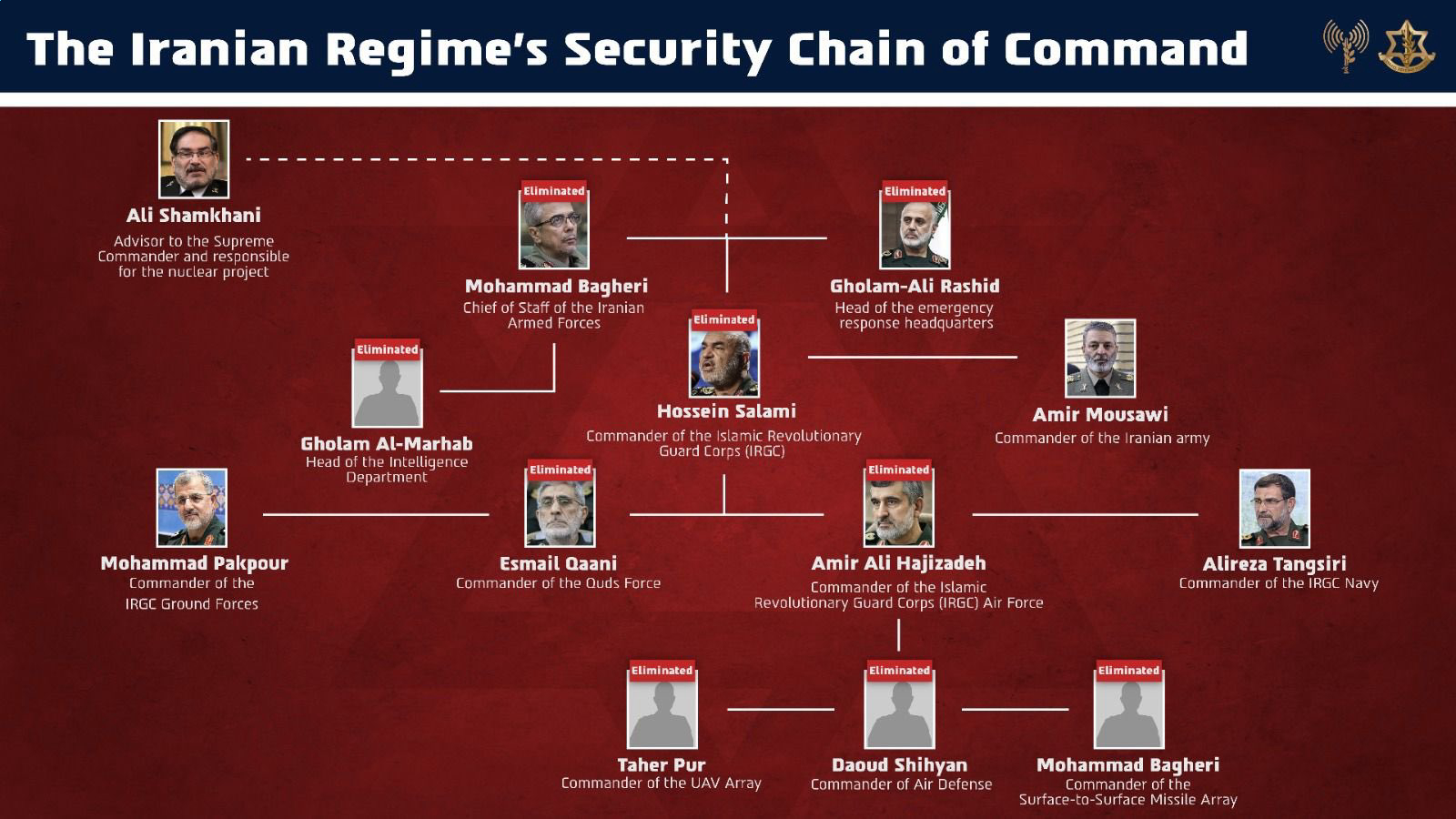 The Iranian Regime's Security Chain of Command

Ali Shamkhani
Advisor to the Supreme Commander and responsible for the nuclear project

Eliminated
Mohammad Bagheri
Chief of Staff of the Iranian Armed Forces

Eliminated
Gholam-Ali Rashid
Head of the emergency response headquarters

Eliminated
Gholam Al-Marhab
Head of the Intelligence Department

Eliminated
Hossein Salami
Commander of the Islamic Revolutionary Guard Corps (IRGC)

Amir Mousawi
Commander of the Iranian army

Mohammad Pakpour
Commander of the IRGC Ground Forces

Eliminated
Esmail Qaani
Commander of the Quds Force

Eliminated
Amir Ali Hajizadeh
Commander of the Islamic Revolutionary Guard Corps (IRGC) Air Force

Alireza Tangsiri
Commander of the IRGC Navy

Eliminated
Taher Pur
Commander of the UAV Array

Eliminated
Daoud Shihyan
Commander of Air Defense

Eliminated
Mohammad Bagheri
Commander of the Surface-to-Surface Missile Array